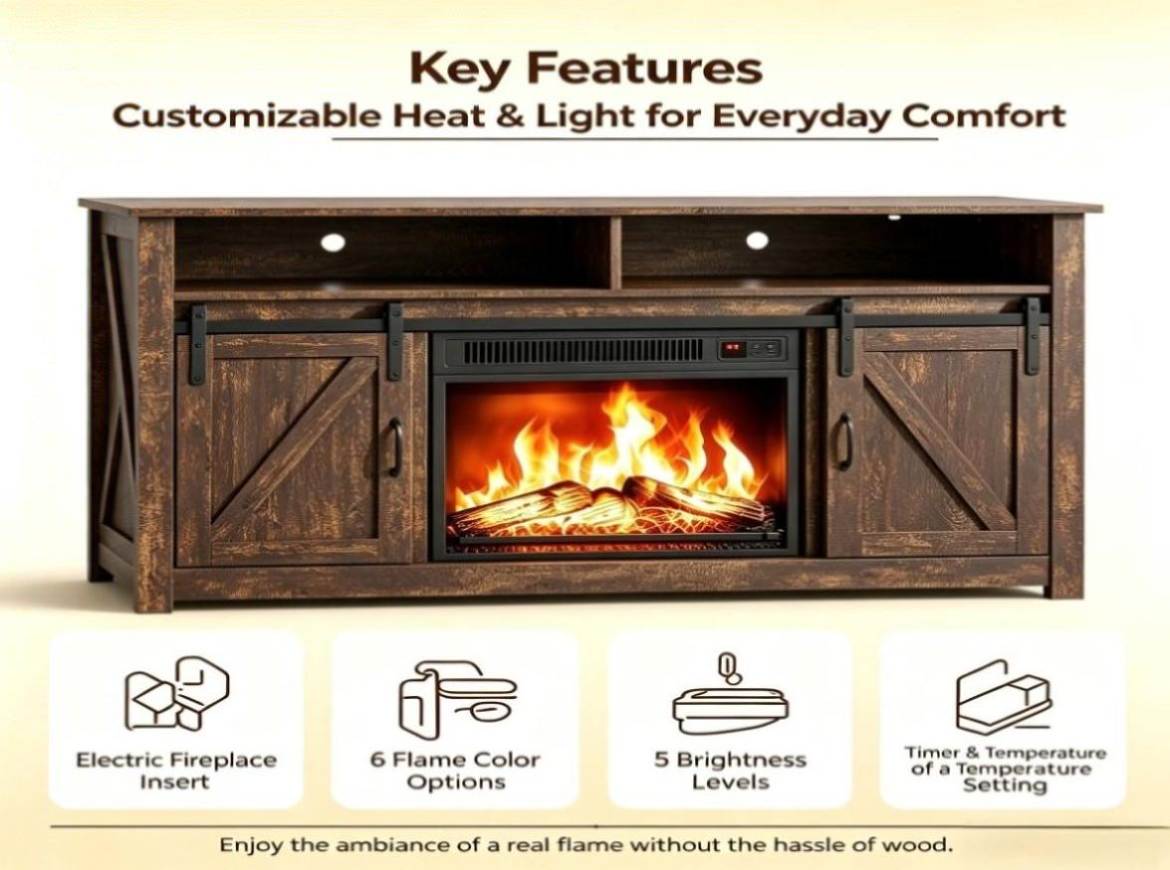 Key Features
Customizable Heat & Light for Everyday Comfort

Electric Fireplace Insert

6 Flame Color Options

5 Brightness Levels

Timer & Temperature of a Temperature Setting

Enjoy the ambiance of a real flame without the hassle of wood.